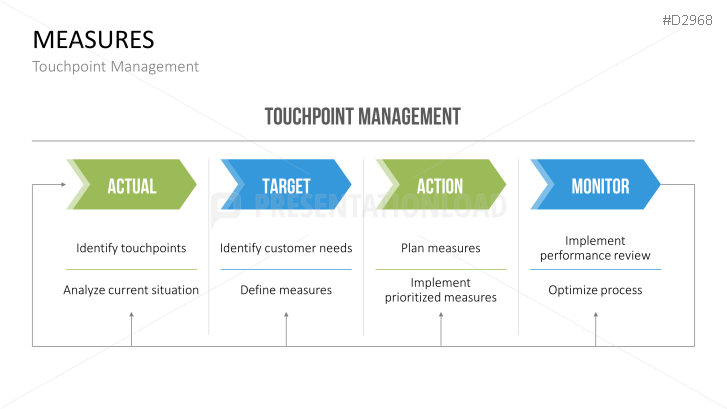 #D2968

MEASURES

Touchpoint Management

TOUCHPOINT MANAGEMENT

ACTUAL

Identify touchpoints

Analyze current situation

TARGET

Identify customer needs

Define measures

ACTION

Plan measures

Implement prioritized measures

MONITOR

Implement performance review

Optimize process

PRESENTATIONLOAD